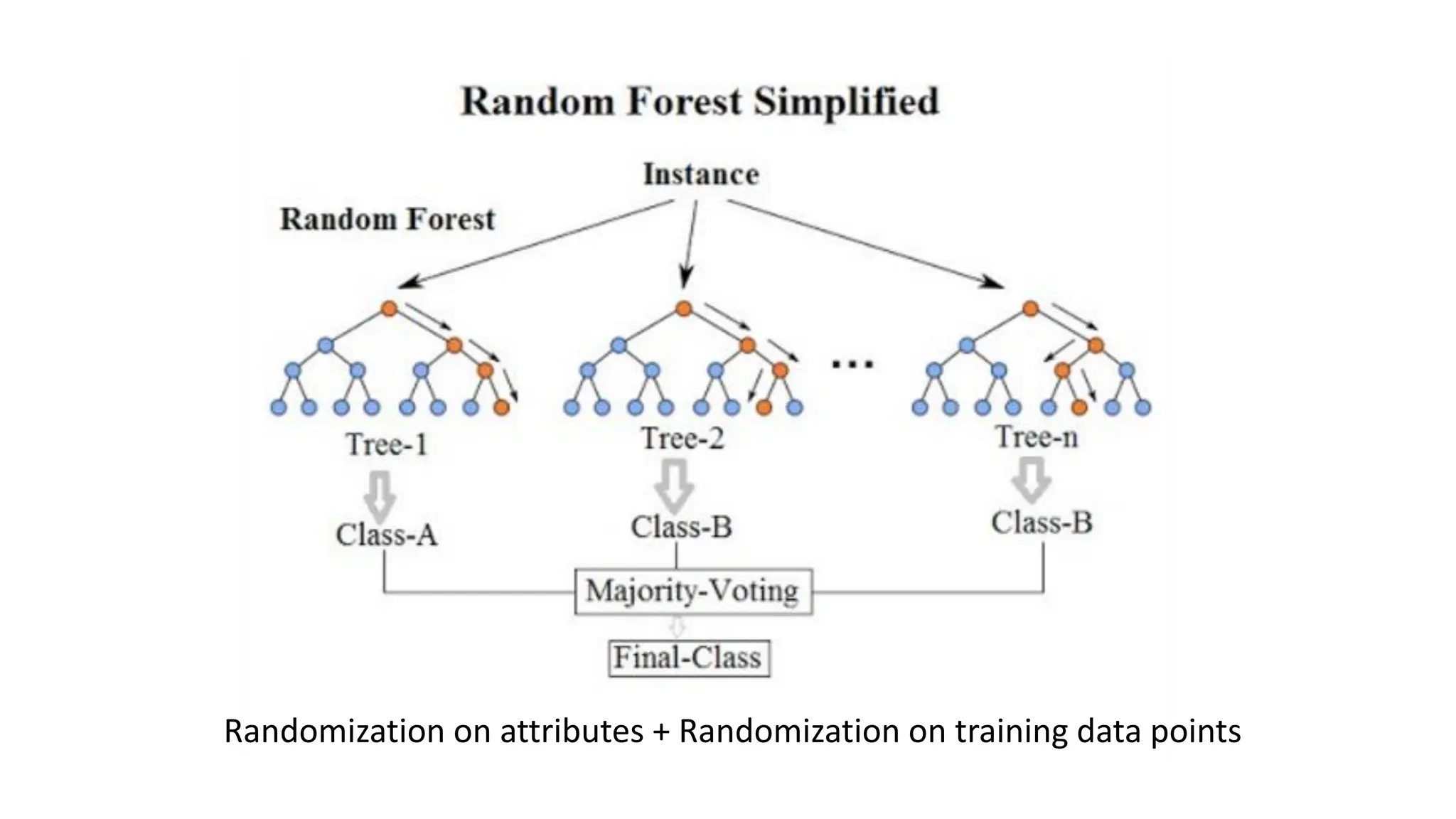 Random Forest Simplified

Instance

Random Forest

...

Tree-1

Tree-2

Tree-n

Class-A

Class-B

Class-B

Majority-Voting

Final-Class

Randomization on attributes + Randomization on training data points